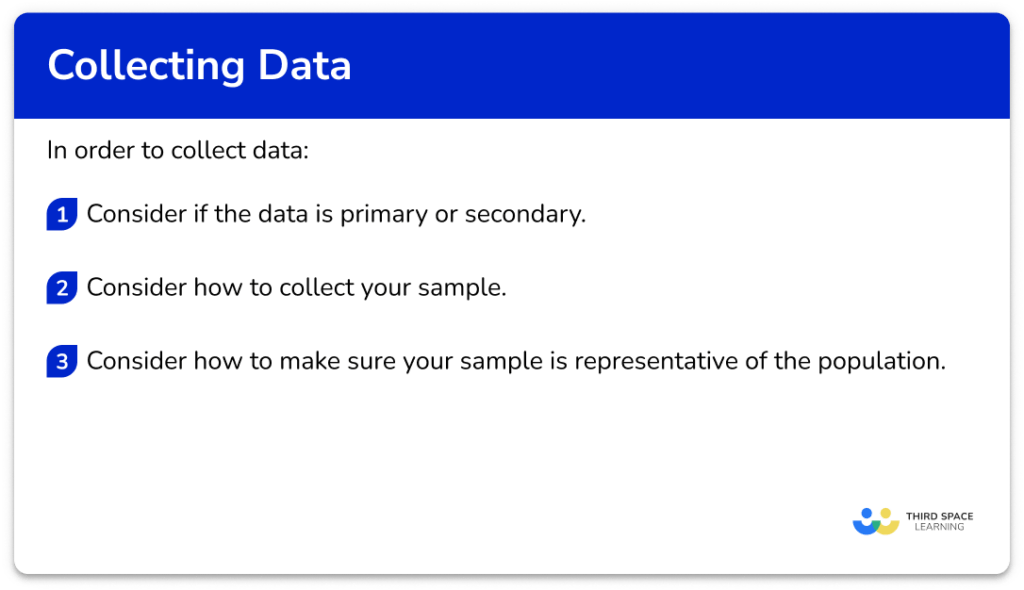 Collecting Data

In order to collect data:

1 Consider if the data is primary or secondary.

2 Consider how to collect your sample.

3 Consider how to make sure your sample is representative of the population.

THIRD SPACE LEARNING